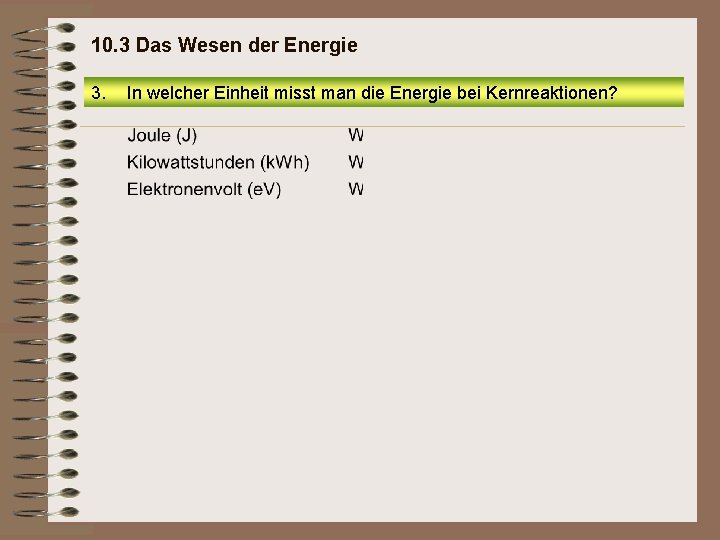 10.3 Das Wesen der Energie

3. In welcher Einheit misst man die Energie bei Kernreaktionen?

Joule (J) W
Kilowattstunden (kWh) W
Elektronenvolt (eV) W